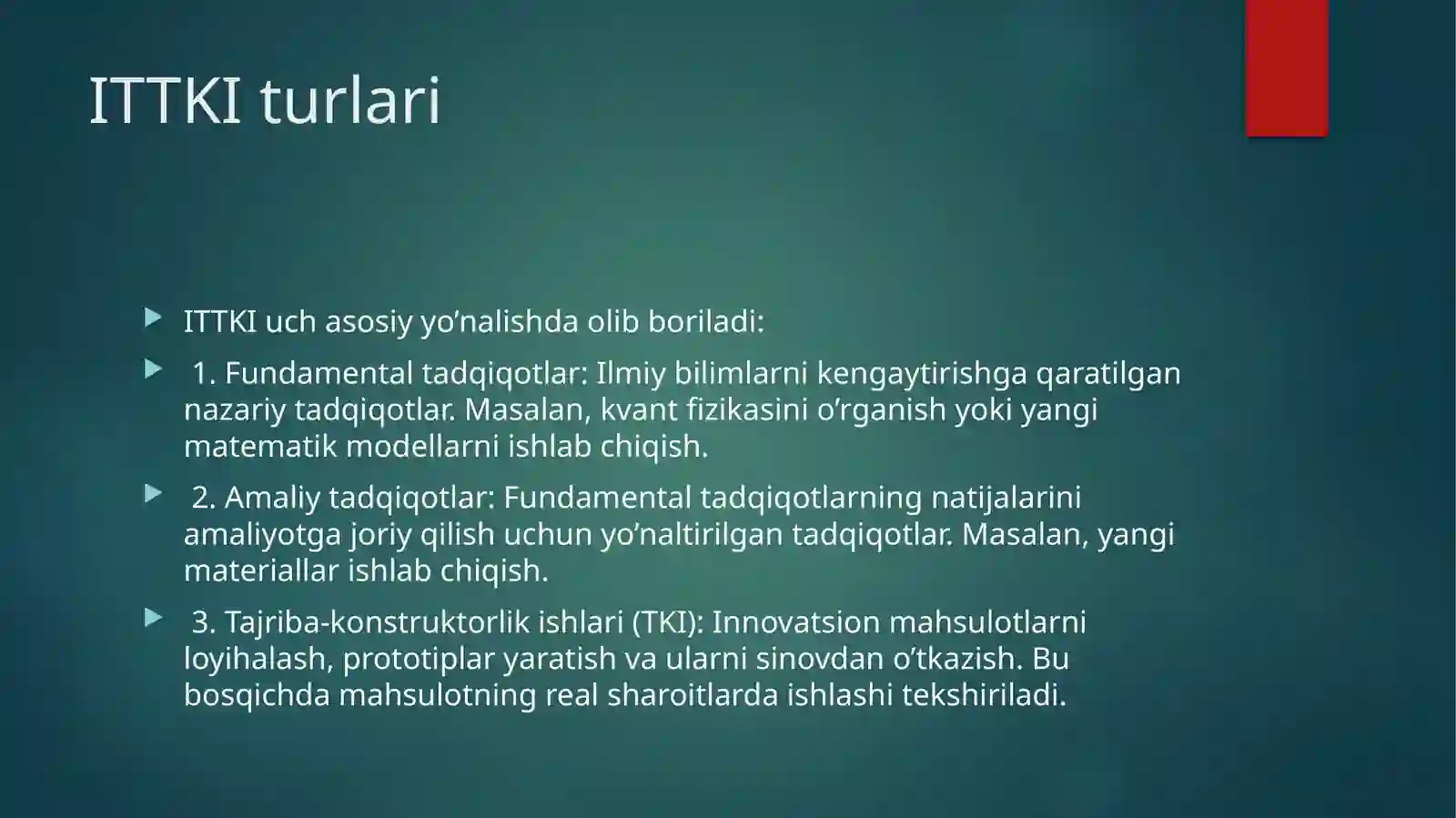 ITTKI turlari

ITTKI uch asosiy yo’nalishda olib boriladi:

1. Fundamental tadqiqotlar: Ilmiy bilimlarni kengaytirishga qaratilgan nazariy tadqiqotlar. Masalan, kvant fizikasini o’rganish yoki yangi matematik modellarni ishlab chiqish.

2. Amaliy tadqiqotlar: Fundamental tadqiqotlarning natijalarini amaliyotga joriy qilish uchun yo’naltirilgan tadqiqotlar. Masalan, yangi materiallar ishlab chiqish.

3. Tajriba-konstruktorlik ishlari (TKI): Innovatsion mahsulotlarni loyihalash, prototiplar yaratish va ularni sinovdan o’tkazish. Bu bosqichda mahsulotning real sharoitlarda ishlashi tekshiriladi.